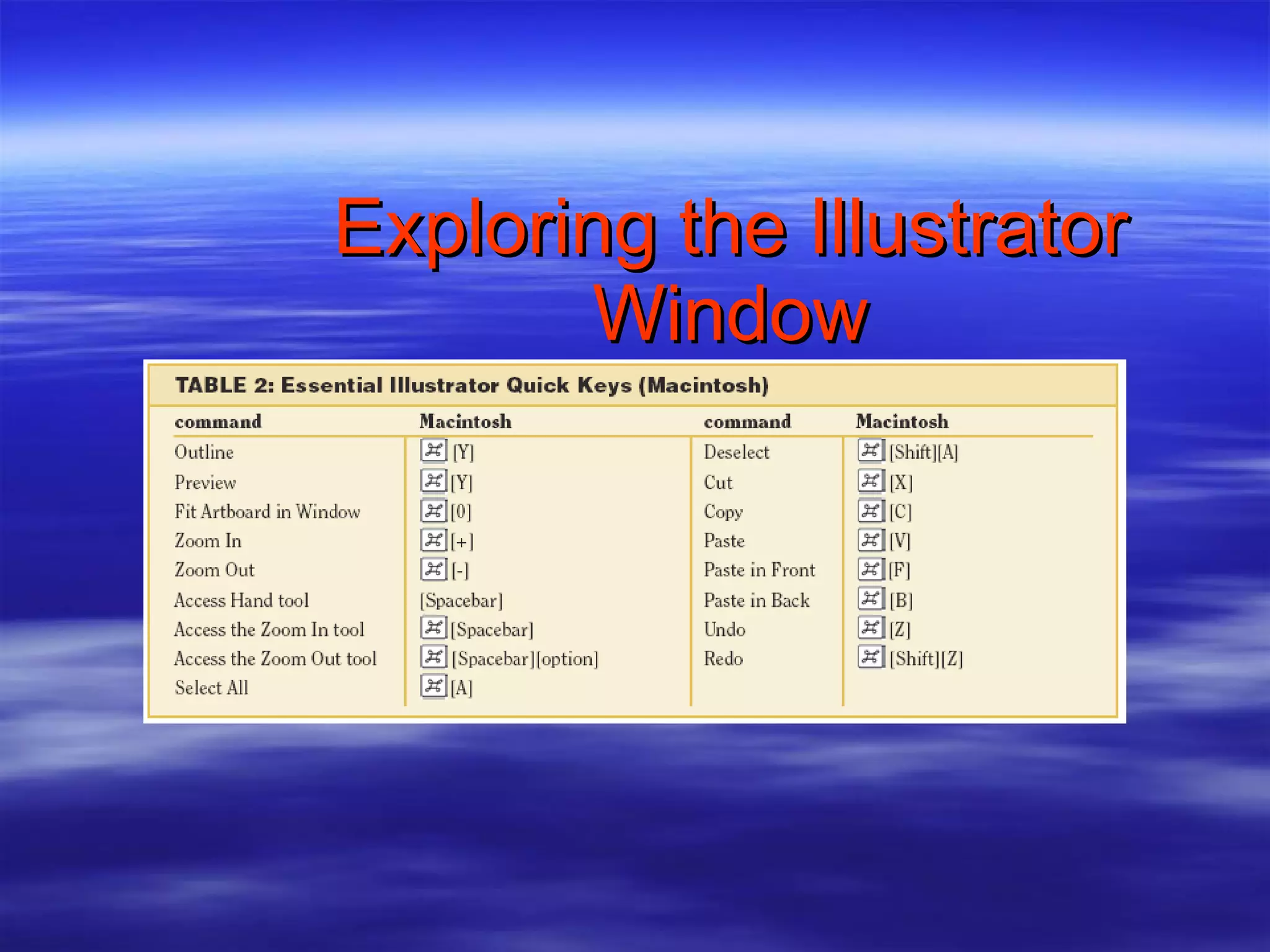 Exploring the Illustrator Window

TABLE 2: Essential Illustrator Quick Keys (Macintosh)

| command | Macintosh | command | Macintosh |
|---|---|---|---|
| Outline | ⌘ [Y] | Deselect | ⌘ [Shift][A] |
| Preview | ⌘ [Y] | Cut | ⌘ [X] |
| Fit Artboard in Window | ⌘ [0] | Copy | ⌘ [C] |
| Zoom In | ⌘ [+] | Paste | ⌘ [V] |
| Zoom Out | ⌘ [-] | Paste in Front | ⌘ [F] |
| Access Hand tool | [Spacebar] | Paste in Back | ⌘ [B] |
| Access the Zoom In tool | ⌘ [Spacebar] | Undo | ⌘ [Z] |
| Access the Zoom Out tool | ⌘ [Spacebar][option] | Redo | ⌘ [Shift][Z] |
| Select All | ⌘ [A] | | |